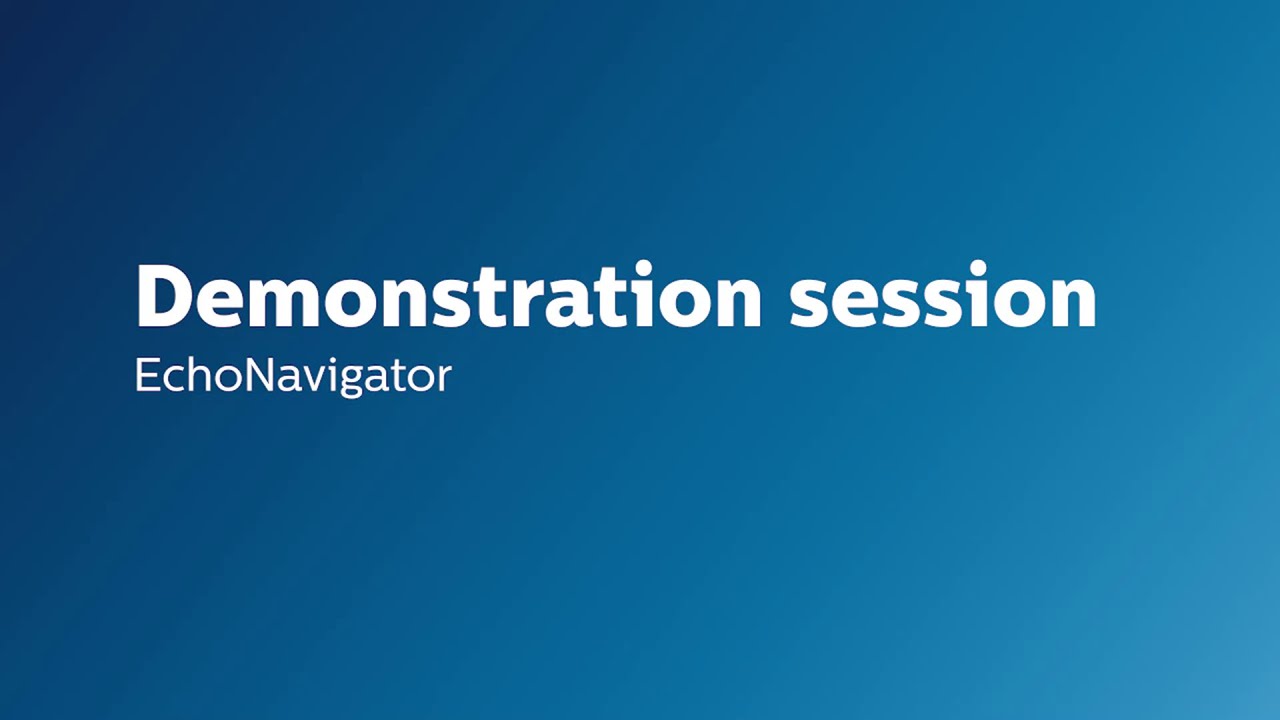 Demonstration session
EchoNavigator